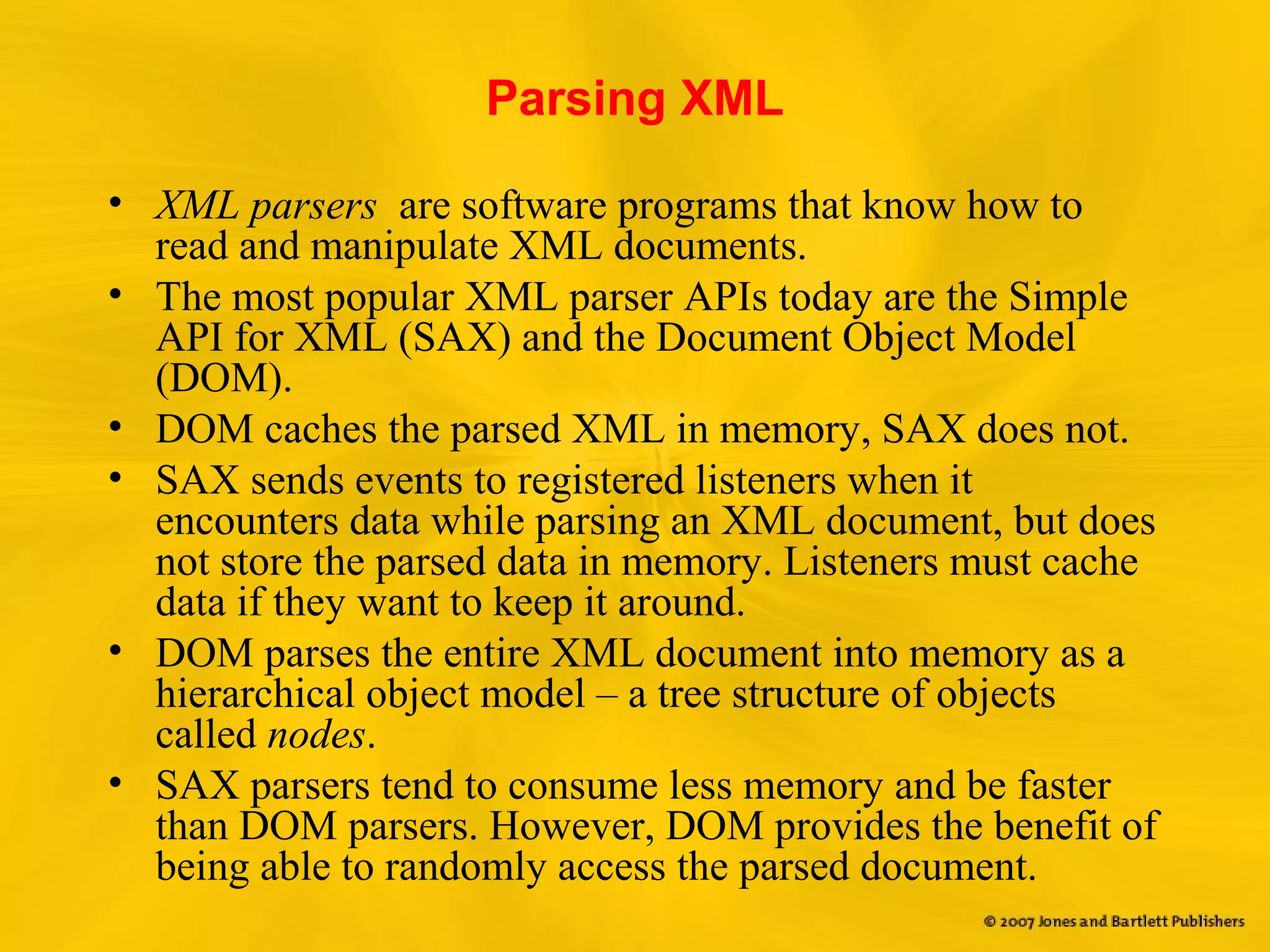 Parsing XML

• XML parsers are software programs that know how to read and manipulate XML documents.
• The most popular XML parser APIs today are the Simple API for XML (SAX) and the Document Object Model (DOM).
• DOM caches the parsed XML in memory, SAX does not.
• SAX sends events to registered listeners when it encounters data while parsing an XML document, but does not store the parsed data in memory. Listeners must cache data if they want to keep it around.
• DOM parses the entire XML document into memory as a hierarchical object model – a tree structure of objects called nodes.
• SAX parsers tend to consume less memory and be faster than DOM parsers. However, DOM provides the benefit of being able to randomly access the parsed document.

© 2007 Jones and Bartlett Publishers